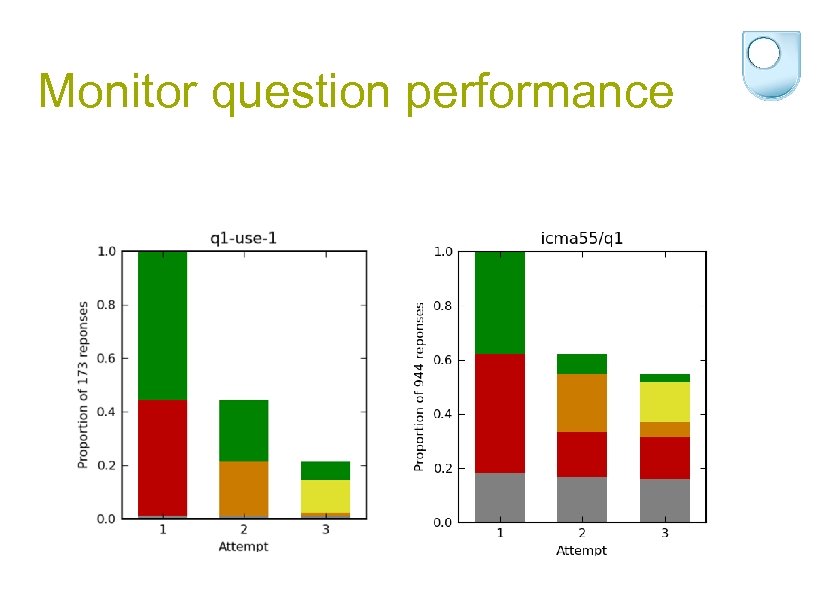 Monitor question performance

q1-use-1

Proportion of 173 reponses

1.0
0.8
0.6
0.4
0.2
0.0

1
2
3

Attempt

icma55/q1

Proportion of 944 reponses

1.0
0.8
0.6
0.4
0.2
0.0

1
2
3

Attempt